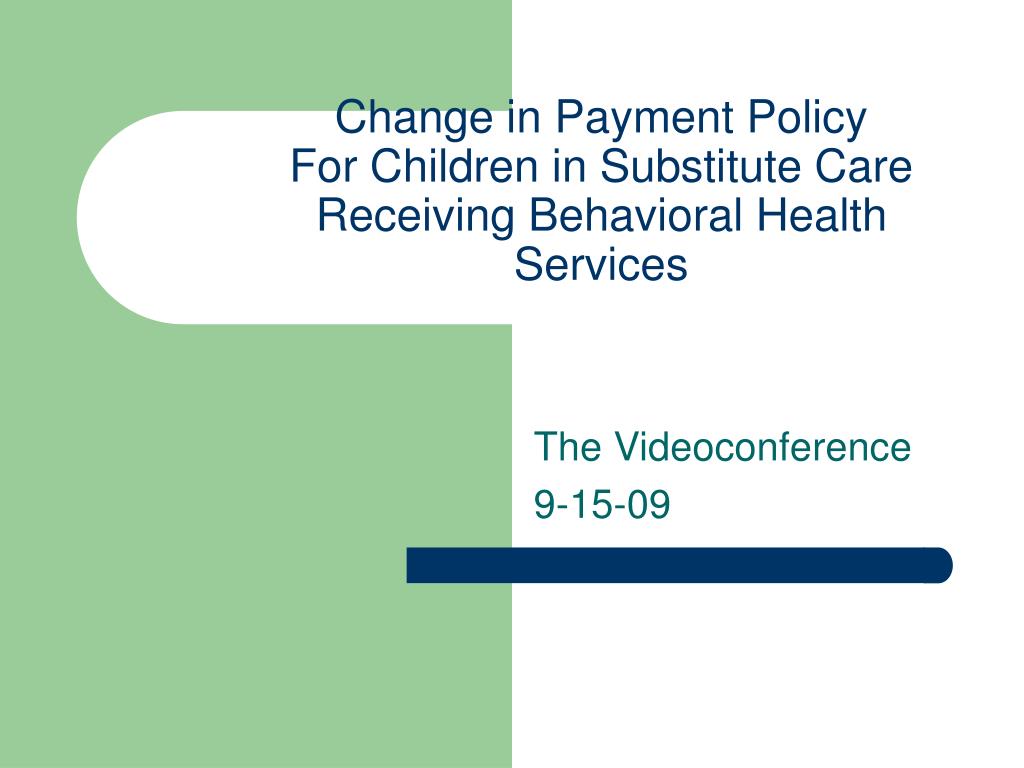 Change in Payment Policy
For Children in Substitute Care Receiving Behavioral Health Services

The Videoconference
9-15-09